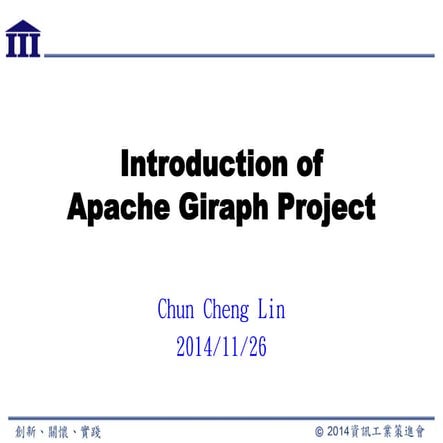 III

Introduction of Apache Giraph Project

Chun Cheng Lin
2014/11/26

創新、關懷、實踐

© 2014資訊工業策進會